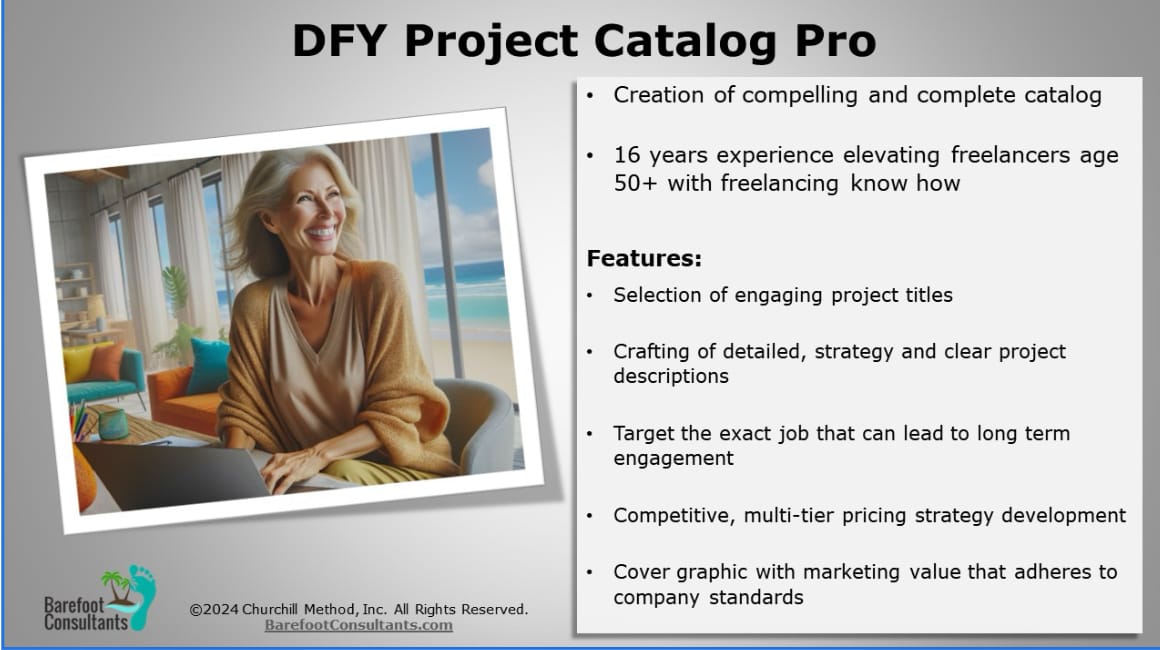 DFY Project Catalog Pro

• Creation of compelling and complete catalog

• 16 years experience elevating freelancers age 50+ with freelancing know how

Features:

• Selection of engaging project titles

• Crafting of detailed, strategy and clear project descriptions

• Target the exact job that can lead to long term engagement

• Competitive, multi-tier pricing strategy development

• Cover graphic with marketing value that adheres to company standards

Barefoot Consultants

©2024 Churchill Method, Inc. All Rights Reserved.
BarefootConsultants.com